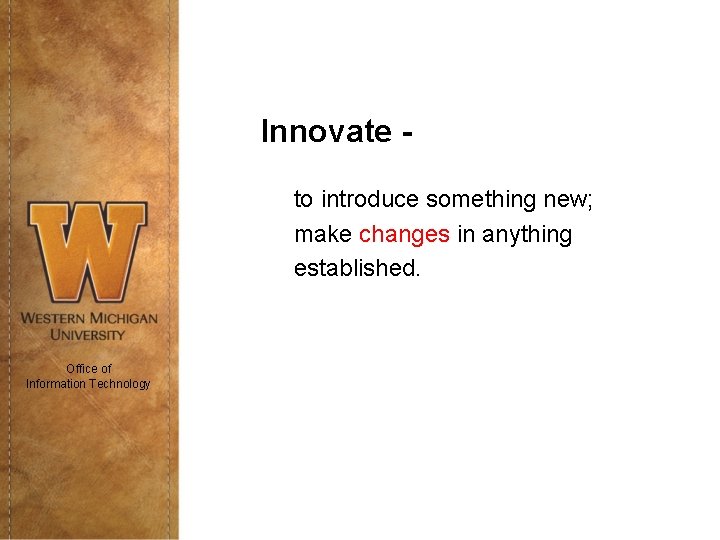 W

WESTERN MICHIGAN UNIVERSITY

Office of
Information Technology

Innovate -

to introduce something new; make changes in anything established.